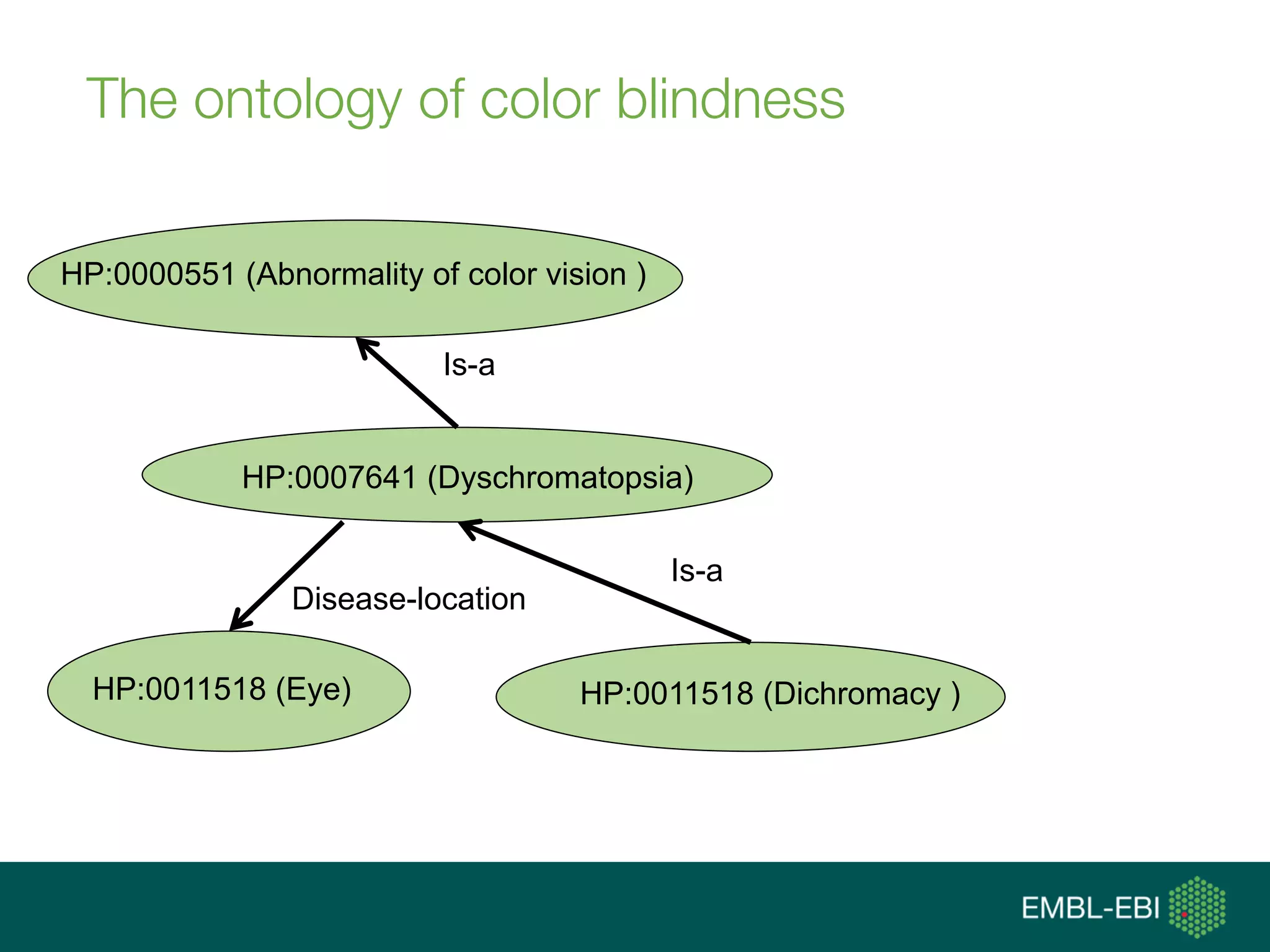 The ontology of color blindness

HP:0000551 (Abnormality of color vision )

Is-a

HP:0007641 (Dyschromatopsia)

Disease-location

Is-a

HP:0011518 (Eye)

HP:0011518 (Dichromacy )

EMBL-EBI